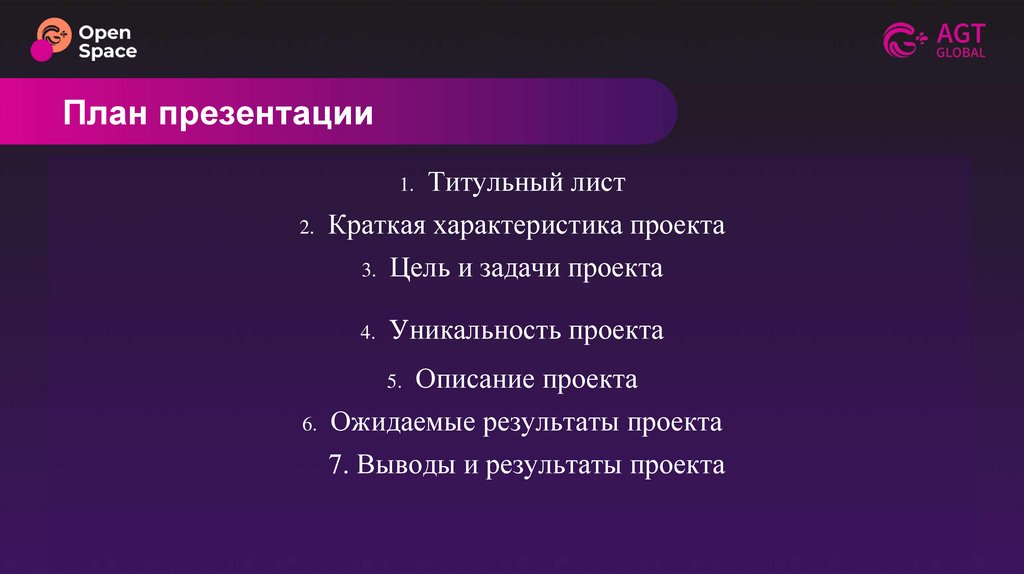 Open Space

AGT GLOBAL

План презентации

1. Титульный лист
2. Краткая характеристика проекта
3. Цель и задачи проекта
4. Уникальность проекта
5. Описание проекта
6. Ожидаемые результаты проекта
7. Выводы и результаты проекта